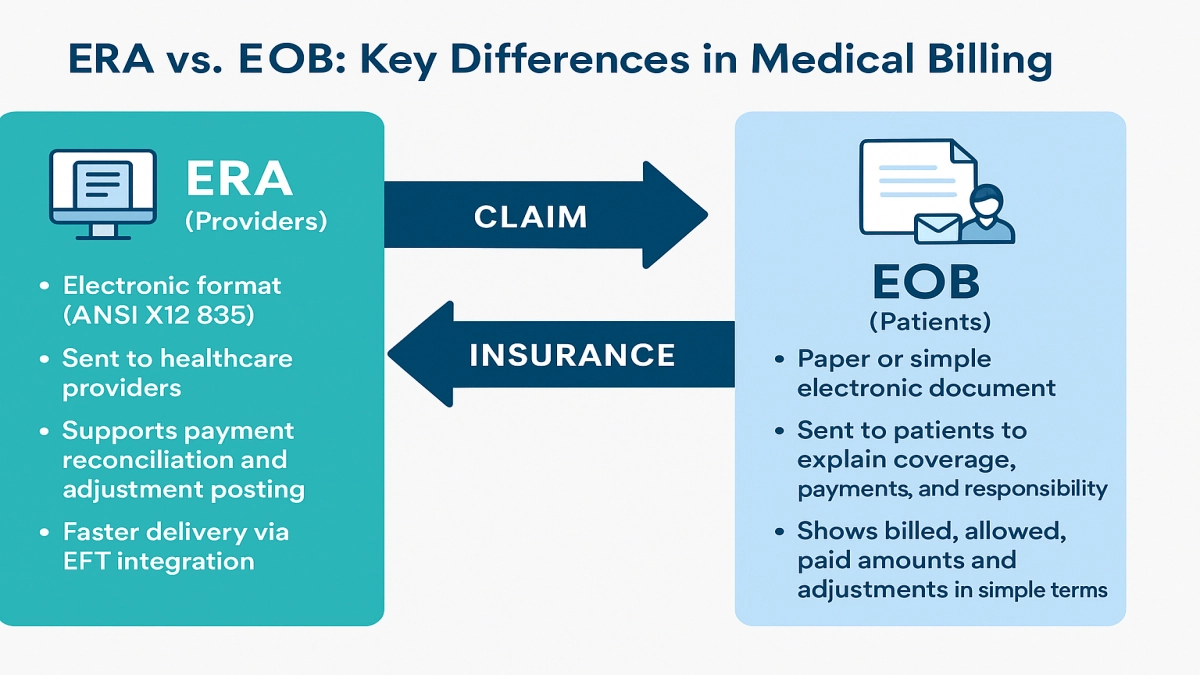 ERA vs. EOB: Key Differences in Medical Billing

ERA
(Providers)

• Electronic format (ANSI X12 835)
• Sent to healthcare providers
• Supports payment reconciliation and adjustment posting
• Faster delivery via EFT integration

CLAIM

INSURANCE

EOB
(Patients)

• Paper or simple electronic document
• Sent to patients to explain coverage, payments, and responsibility
• Shows billed, allowed, paid amounts and adjustments in simple terms